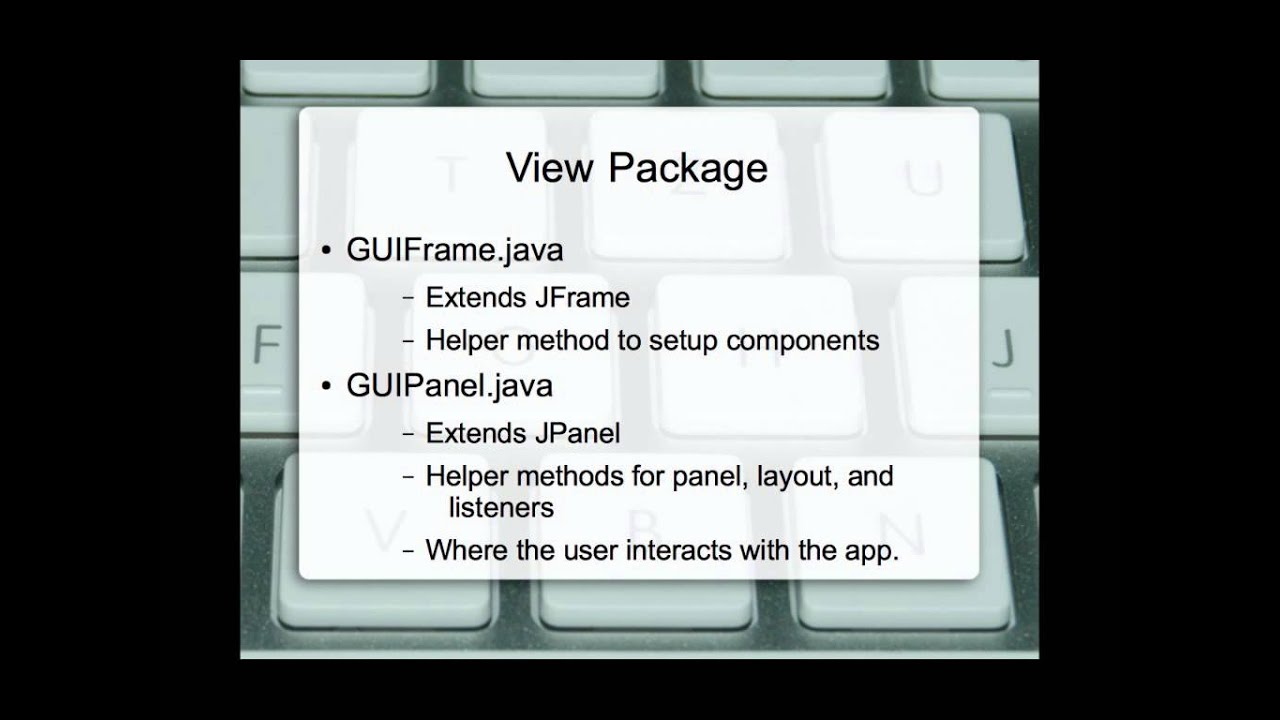 View Package

• GUIFrame.java
  – Extends JFrame
  – Helper method to setup components
• GUIPanel.java
  – Extends JPanel
  – Helper methods for panel, layout, and listeners
  – Where the user interacts with the app.